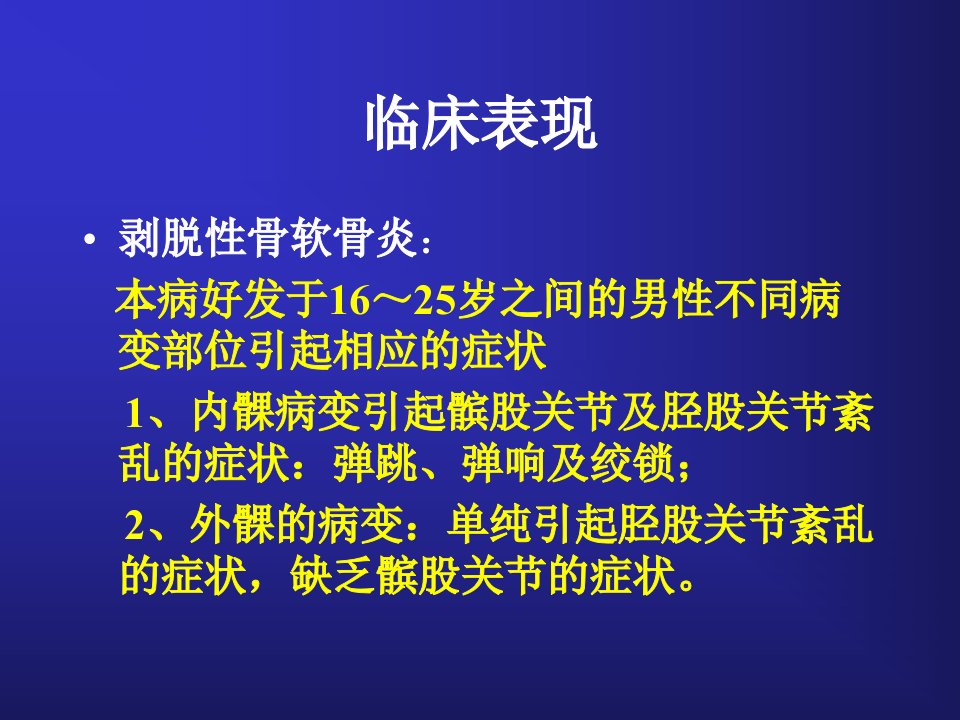 临床表现

• 剥脱性骨软骨炎：

本病好发于16～25岁之间的男性不同病变部位引起相应的症状

1、内髁病变引起髌股关节及胫股关节紊乱的症状：弹跳、弹响及绞锁；

2、外髁的病变：单纯引起胫股关节紊乱的症状，缺乏髌股关节的症状。